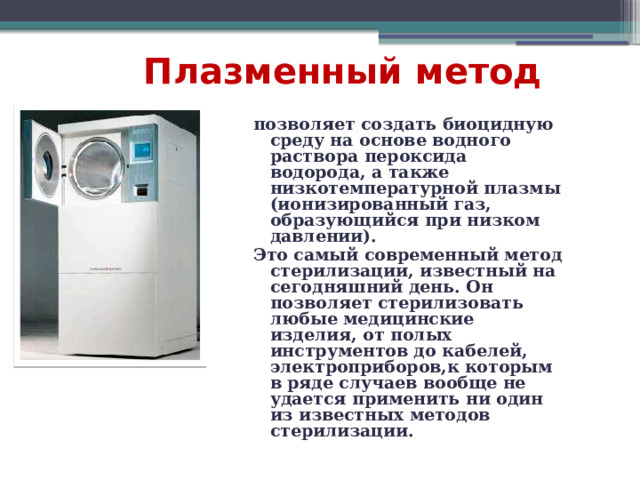 Плазменный метод

позволяет создать биоцидную среду на основе водного раствора пероксида водорода, а также низкотемпературной плазмы (ионизированный газ, образующийся при низком давлении).

Это самый современный метод стерилизации, известный на сегодняшний день. Он позволяет стерилизовать любые медицинские изделия, от полых инструментов до кабелей, электроприборов,к которым в ряде случаев вообще не удается применить ни один из известных методов стерилизации.